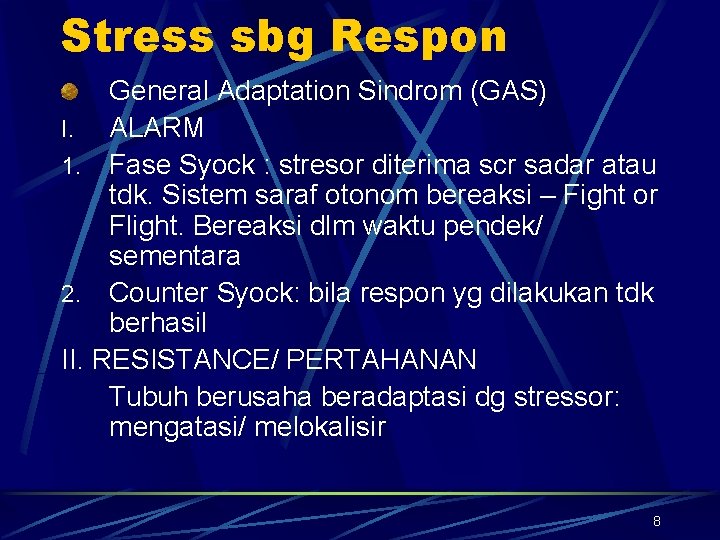 Stress sbg Respon

General Adaptation Sindrom (GAS)

I. ALARM

1. Fase Syock : stresor diterima scr sadar atau tdk. Sistem saraf otonom bereaksi – Fight or Flight. Bereaksi dlm waktu pendek/ sementara

2. Counter Syock: bila respon yg dilakukan tdk berhasil

II. RESISTANCE/ PERTAHANAN

Tubuh berusaha beradaptasi dg stressor: mengatasi/ melokalisir

8